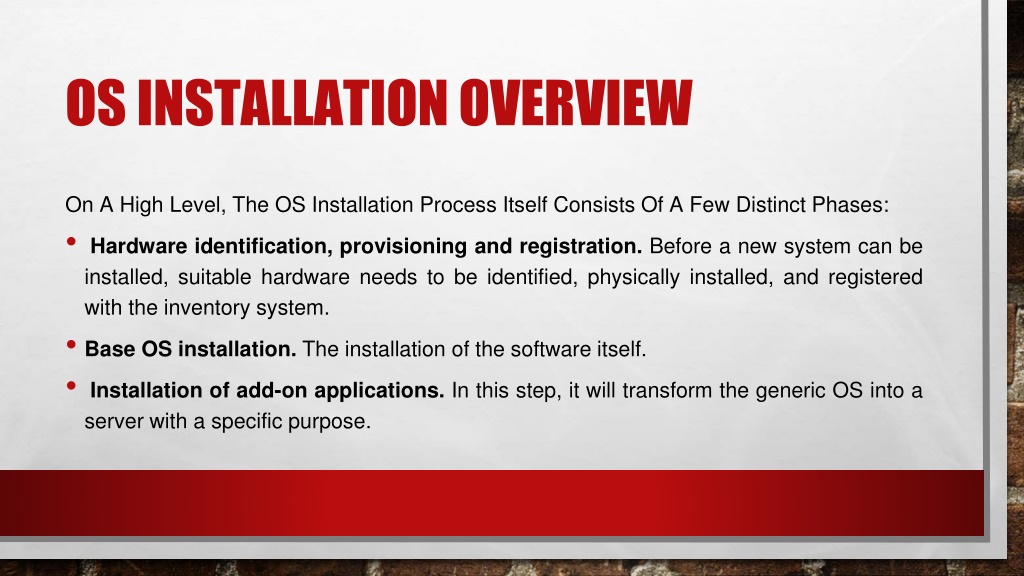 OS INSTALLATION OVERVIEW

On A High Level, The OS Installation Process Itself Consists Of A Few Distinct Phases:

• Hardware identification, provisioning and registration. Before a new system can be installed, suitable hardware needs to be identified, physically installed, and registered with the inventory system.

• Base OS installation. The installation of the software itself.

• Installation of add-on applications. In this step, it will transform the generic OS into a server with a specific purpose.